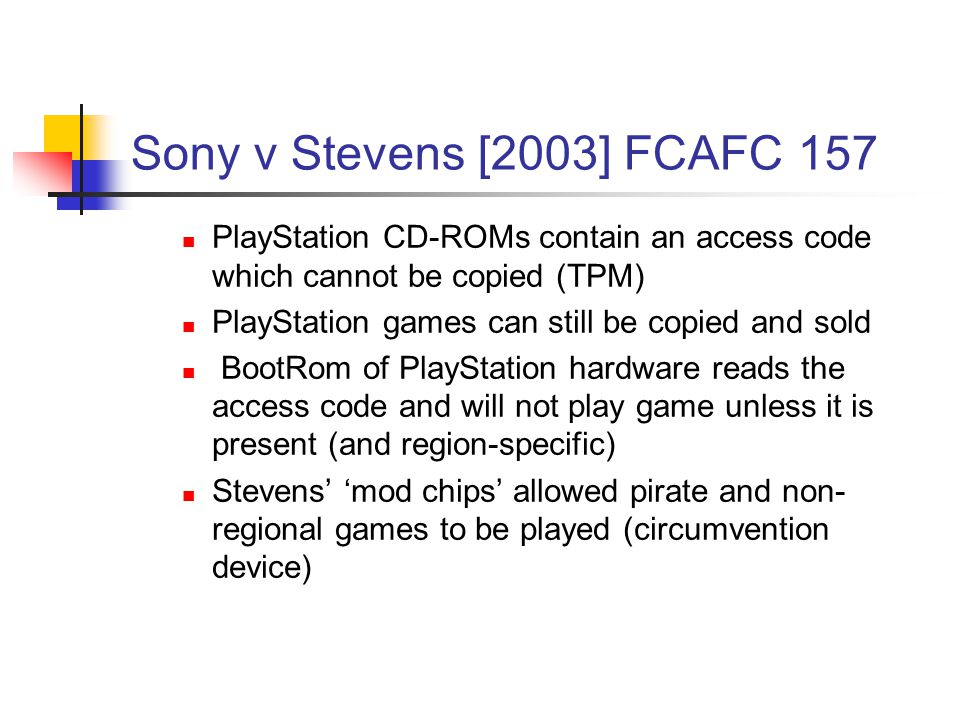 Sony v Stevens [2003] FCAFC 157

- PlayStation CD-ROMs contain an access code which cannot be copied (TPM)
- PlayStation games can still be copied and sold
- BootRom of PlayStation hardware reads the access code and will not play game unless it is present (and region-specific)
- Stevens' 'mod chips' allowed pirate and non-regional games to be played (circumvention device)